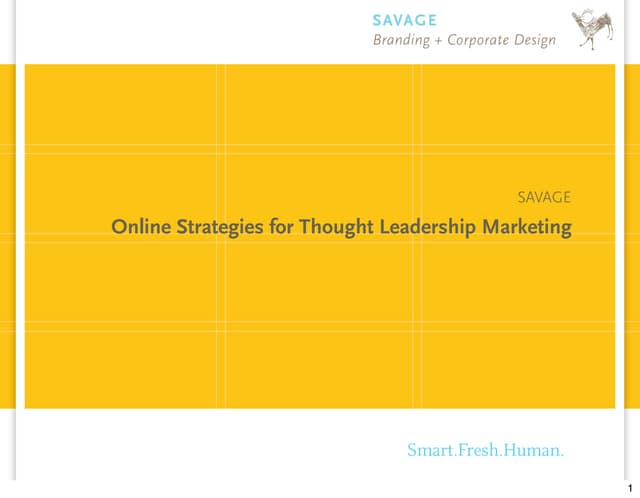 SAVAGE
Branding + Corporate Design

SAVAGE
Online Strategies for Thought Leadership Marketing

Smart.Fresh.Human.

1